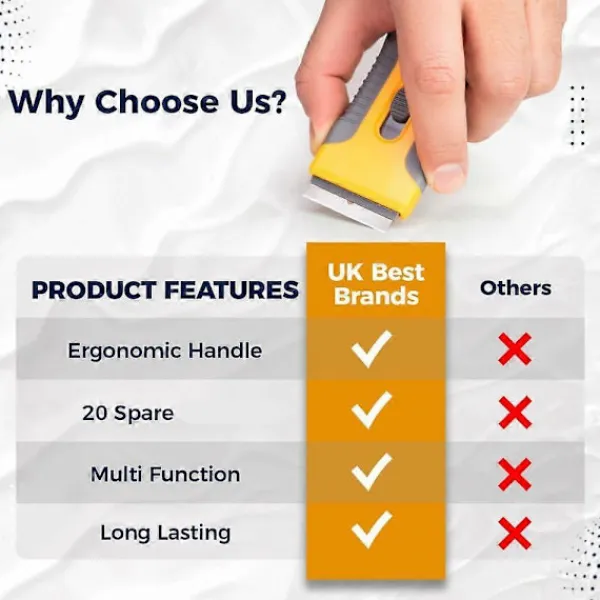 Why Choose Us?

| PRODUCT FEATURES | UK Best Brands | Others |
|---|---|---|
| Ergonomic Handle | ✓ | ✗ |
| 20 Spare | ✓ | ✗ |
| Multi Function | ✓ | ✗ |
| Long Lasting | ✓ | ✗ |